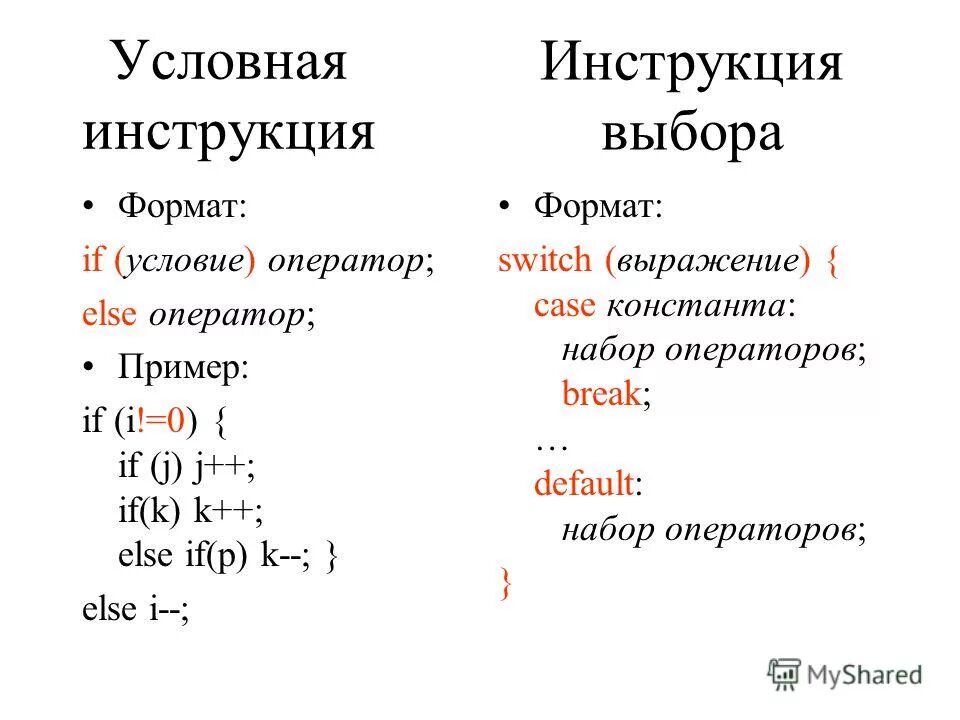 Условная инструкция

• Формат:

if (условие) оператор;

else оператор;

• Пример:

if (i!=0) {
if (j) j++;
if(k) k++;
else if(p) k--; }

else i--;

Инструкция выбора

• Формат:

switch (выражение) {
case константа:
набор операторов;
break;
…
default:
набор операторов;
}

MyShared